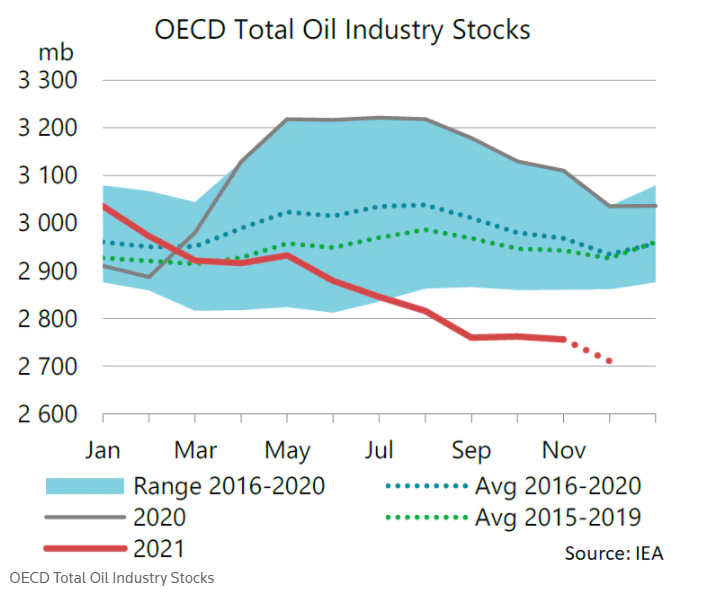 OECD Total Oil Industry Stocks

mb

3 300
3 200
3 100
3 000
2 900
2 800
2 700
2 600

Jan
Mar
May
Jul
Sep
Nov

Range 2016-2020
2020
2021
Avg 2016-2020
Avg 2015-2019

Source: IEA

OECD Total Oil Industry Stocks